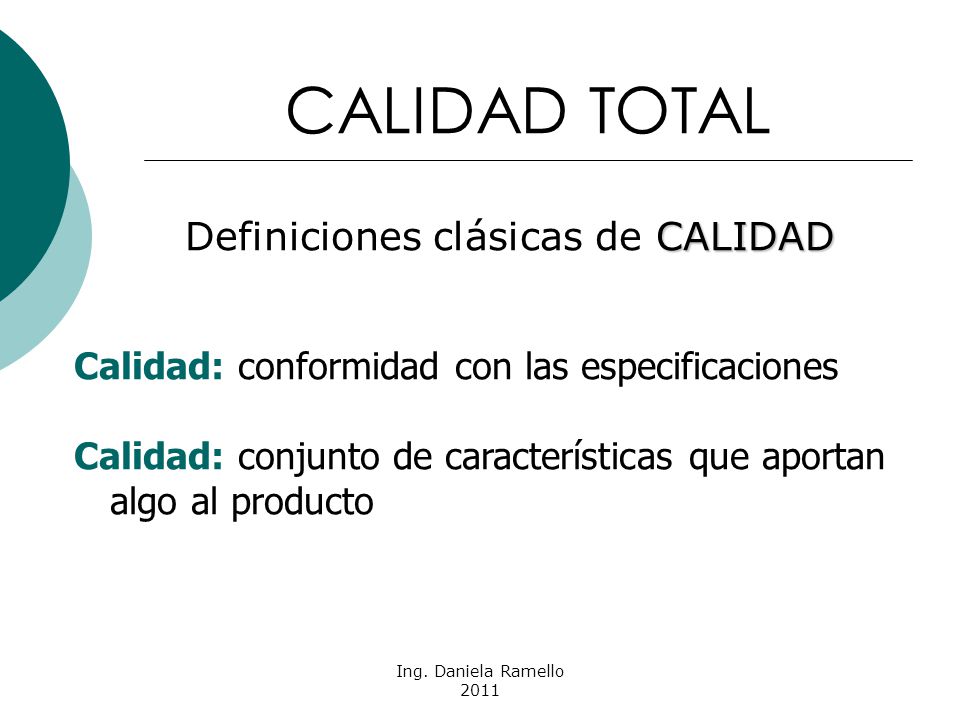 CALIDAD TOTAL

Definiciones clásicas de CALIDAD

Calidad: conformidad con las especificaciones

Calidad: conjunto de características que aportan algo al producto

Ing. Daniela Ramello
2011